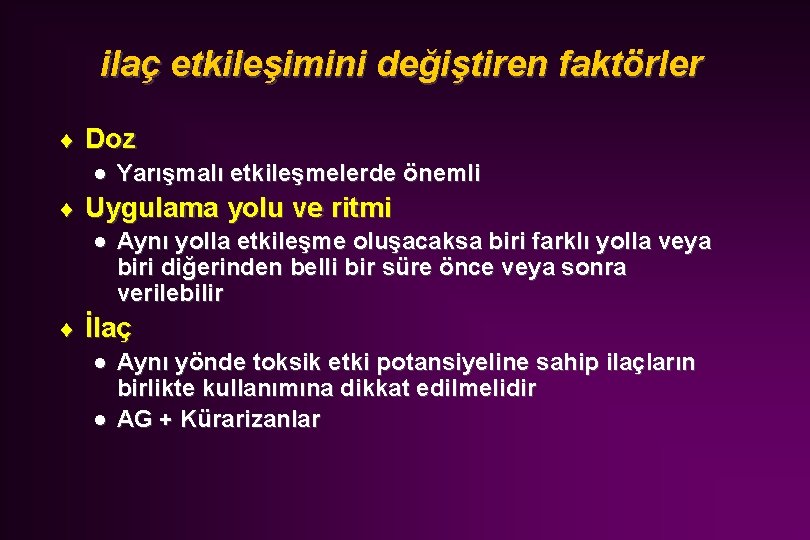 ilaç etkileşimini değiştiren faktörler

♦ Doz
● Yarışmalı etkileşmelerde önemli

♦ Uygulama yolu ve ritmi
● Aynı yolla etkileşme oluşacaksa biri farklı yolla veya biri diğerinden belli bir süre önce veya sonra verilebilir

♦ İlaç
● Aynı yönde toksik etki potansiyeline sahip ilaçların birlikte kullanımına dikkat edilmelidir
● AG + Kürarizanlar